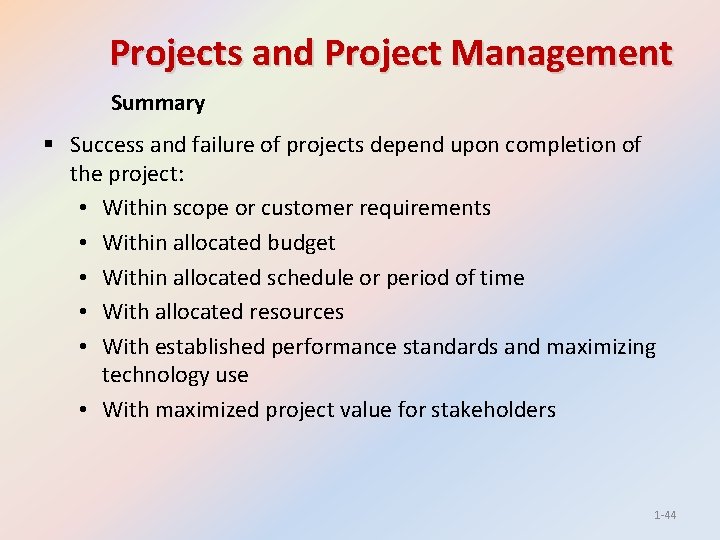 Projects and Project Management

Summary

▪ Success and failure of projects depend upon completion of the project:

• Within scope or customer requirements
• Within allocated budget
• Within allocated schedule or period of time
• With allocated resources
• With established performance standards and maximizing technology use
• With maximized project value for stakeholders

1-44